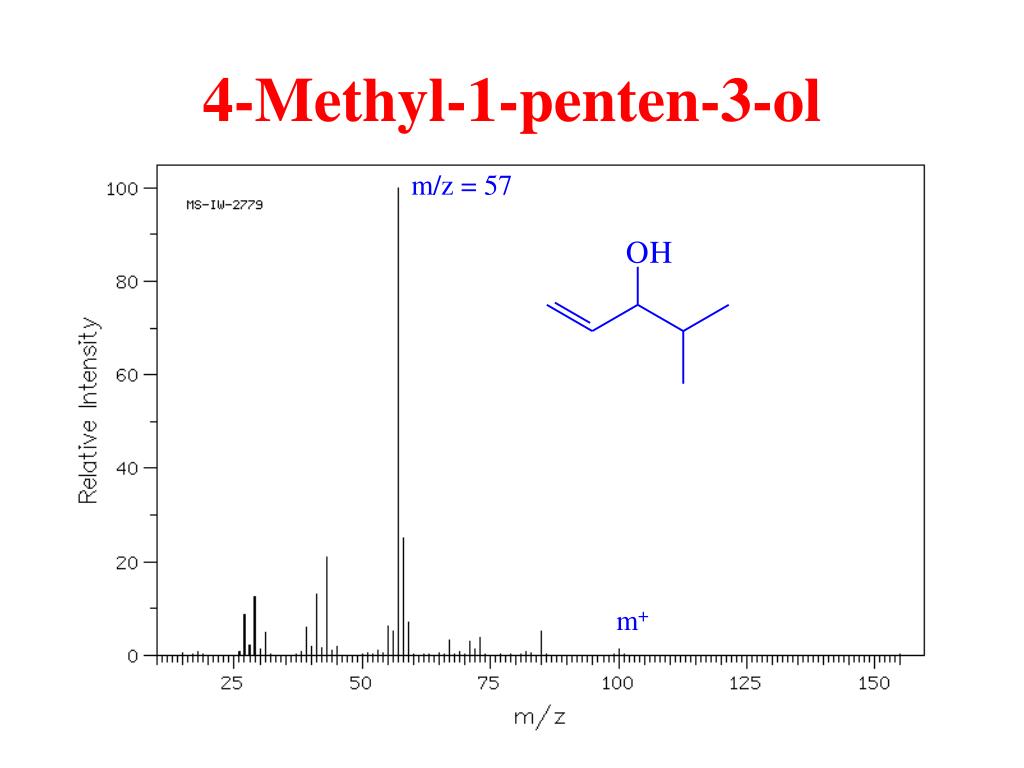 4-Methyl-1-penten-3-ol

MS-IW-2779

m/z = 57

OH

$m^+$

Relative Intensity

100
80
60
40
20
0

25 50 75 100 125 150

m/z